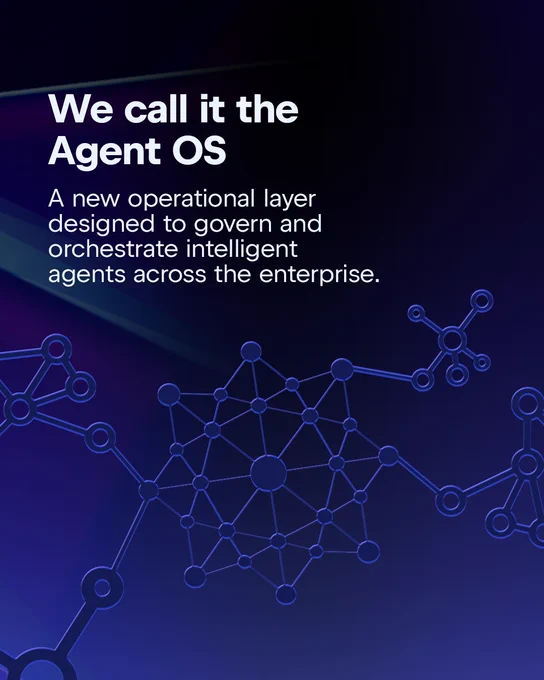 We call it the Agent OS

A new operational layer designed to govern and orchestrate intelligent agents across the enterprise.